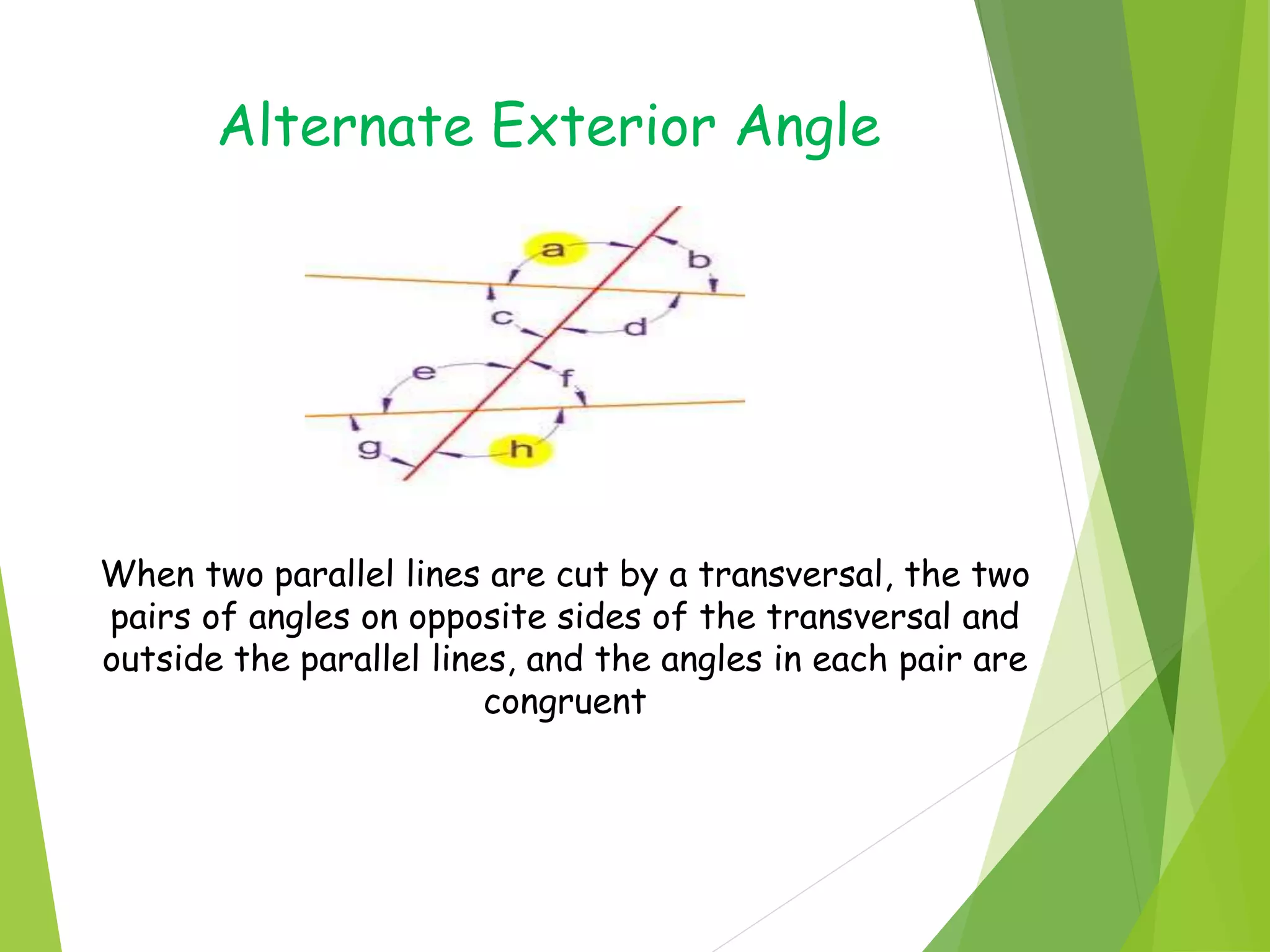 Alternate Exterior Angle

a
b
c
d
e
f
g
h

When two parallel lines are cut by a transversal, the two pairs of angles on opposite sides of the transversal and outside the parallel lines, and the angles in each pair are congruent